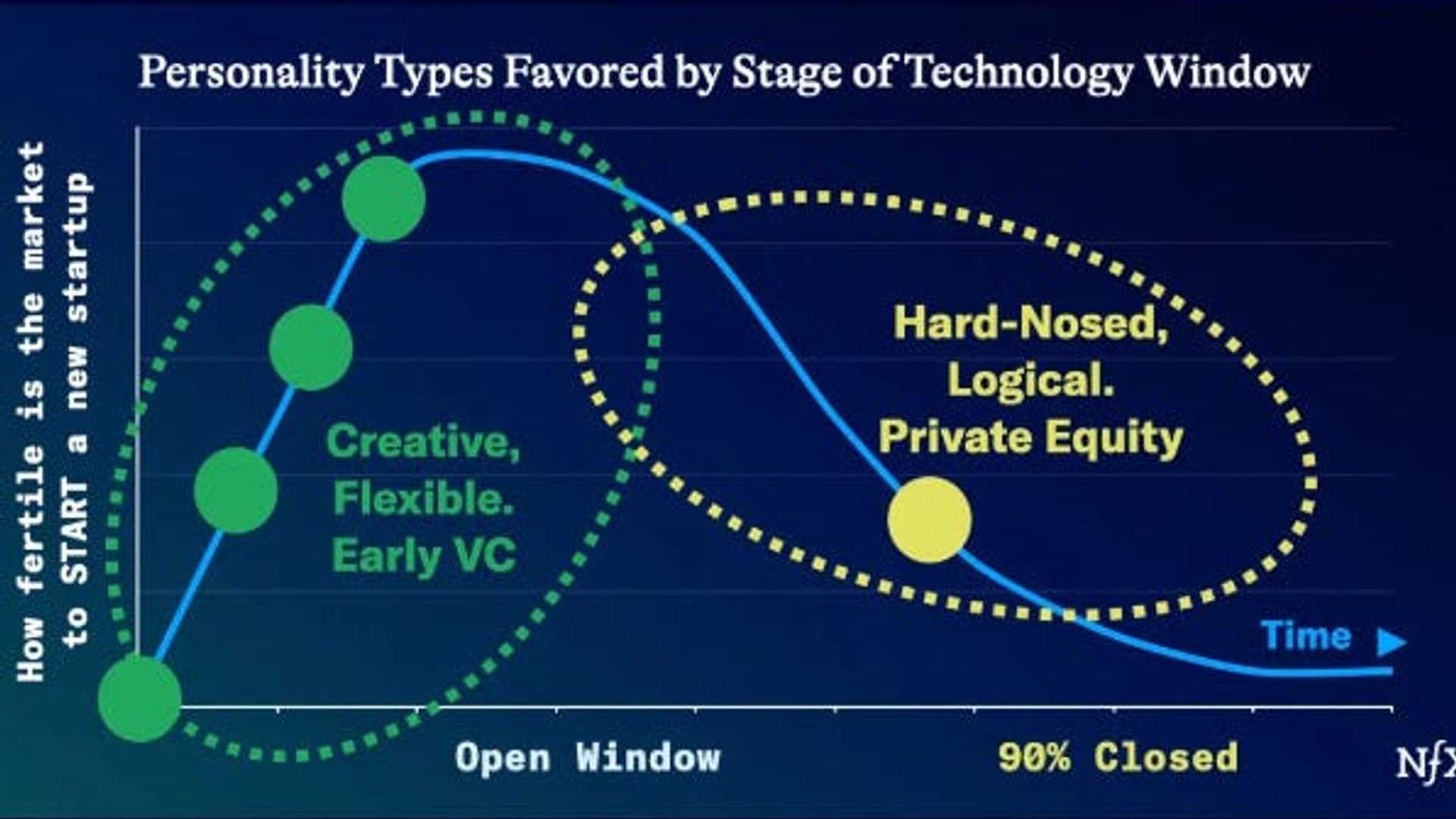 Personality Types Favored by Stage of Technology Window

How fertile is the market to START a new startup

Creative, Flexible. Early VC

Hard-Nosed, Logical. Private Equity

Time

Open Window

90% Closed

NfX